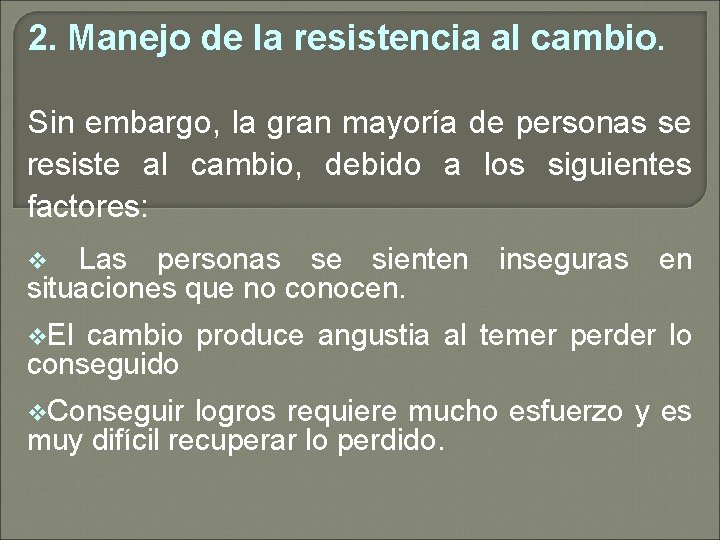 2. Manejo de la resistencia al cambio.

Sin embargo, la gran mayoría de personas se resiste al cambio, debido a los siguientes factores:

❖ Las personas se sienten inseguras en situaciones que no conocen.

❖El cambio produce angustia al temer perder lo conseguido

❖Conseguir logros requiere mucho esfuerzo y es muy difícil recuperar lo perdido.